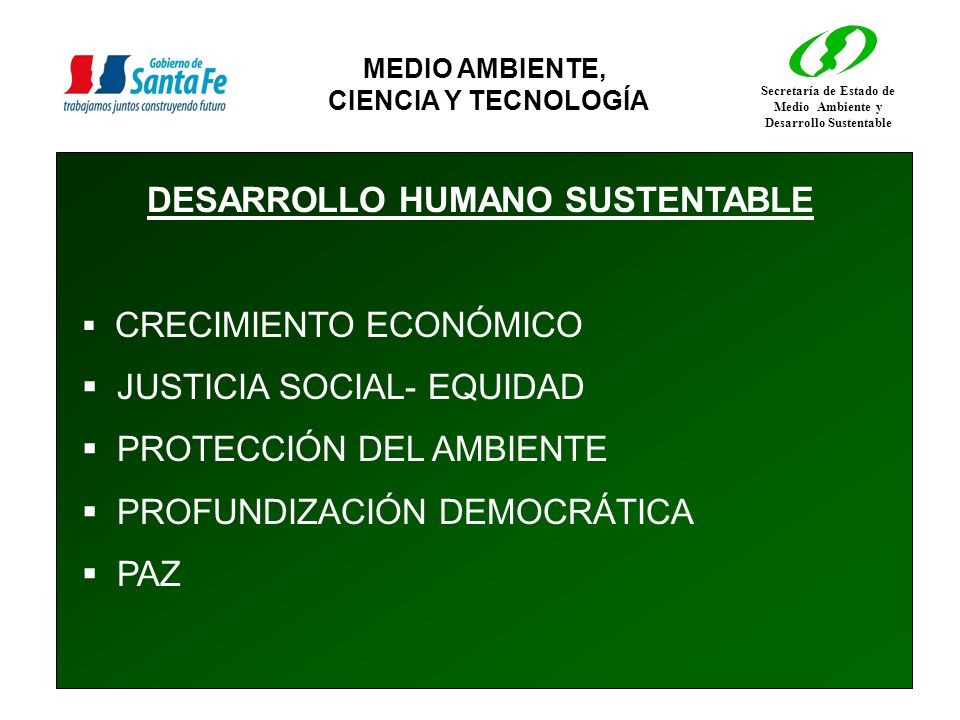 Gobierno de Santa Fe
trabajamos juntos construyendo futuro

MEDIO AMBIENTE,
CIENCIA Y TECNOLOGÍA

Secretaría de Estado de Medio Ambiente y Desarrollo Sustentable

DESARROLLO HUMANO SUSTENTABLE

▪ CRECIMIENTO ECONÓMICO
▪ JUSTICIA SOCIAL- EQUIDAD
▪ PROTECCIÓN DEL AMBIENTE
▪ PROFUNDIZACIÓN DEMOCRÁTICA
▪ PAZ